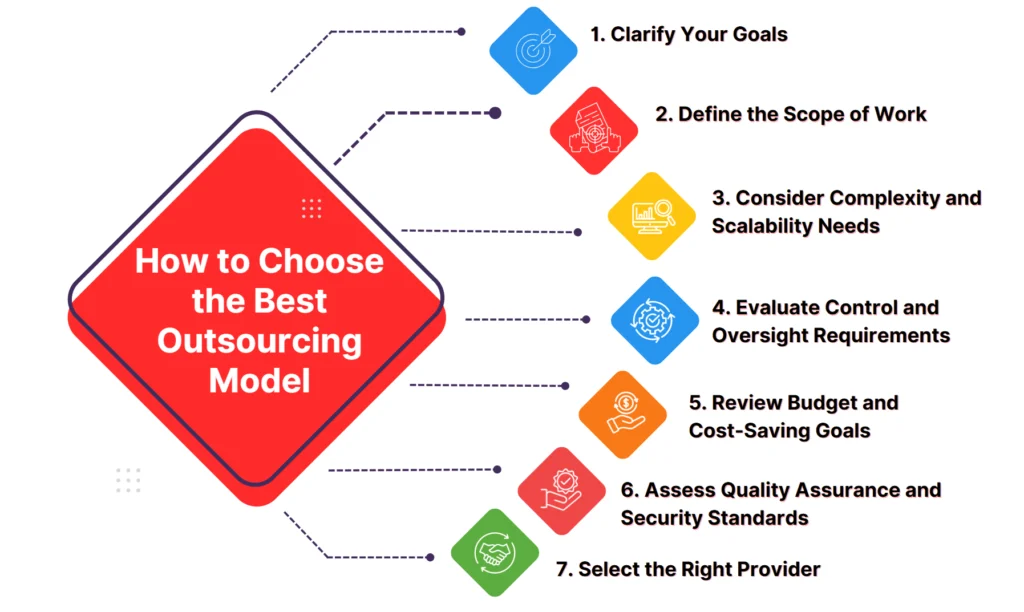 How to Choose the Best Outsourcing Model

1. Clarify Your Goals

2. Define the Scope of Work

3. Consider Complexity and Scalability Needs

4. Evaluate Control and Oversight Requirements

5. Review Budget and Cost-Saving Goals

6. Assess Quality Assurance and Security Standards

7. Select the Right Provider